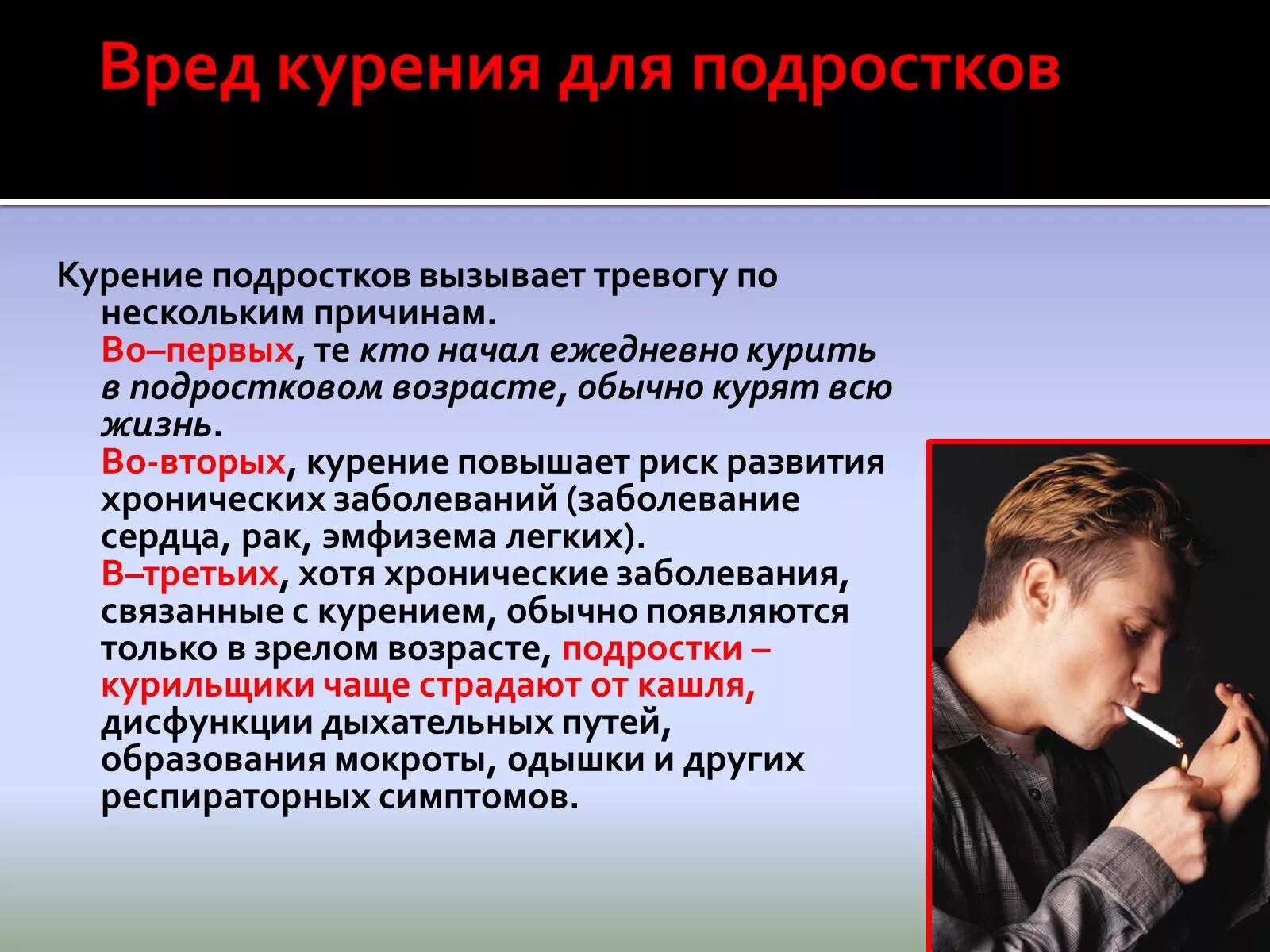 Вред курения для подростков

Курение подростков вызывает тревогу по нескольким причинам.
Во–первых, те кто начал ежедневно курить в подростковом возрасте, обычно курят всю жизнь.
Во-вторых, курение повышает риск развития хронических заболеваний (заболевание сердца, рак, эмфизема легких).
В–третьих, хотя хронические заболевания, связанные с курением, обычно появляются только в зрелом возрасте, подростки – курильщики чаще страдают от кашля, дисфункции дыхательных путей, образования мокроты, одышки и других респираторных симптомов.